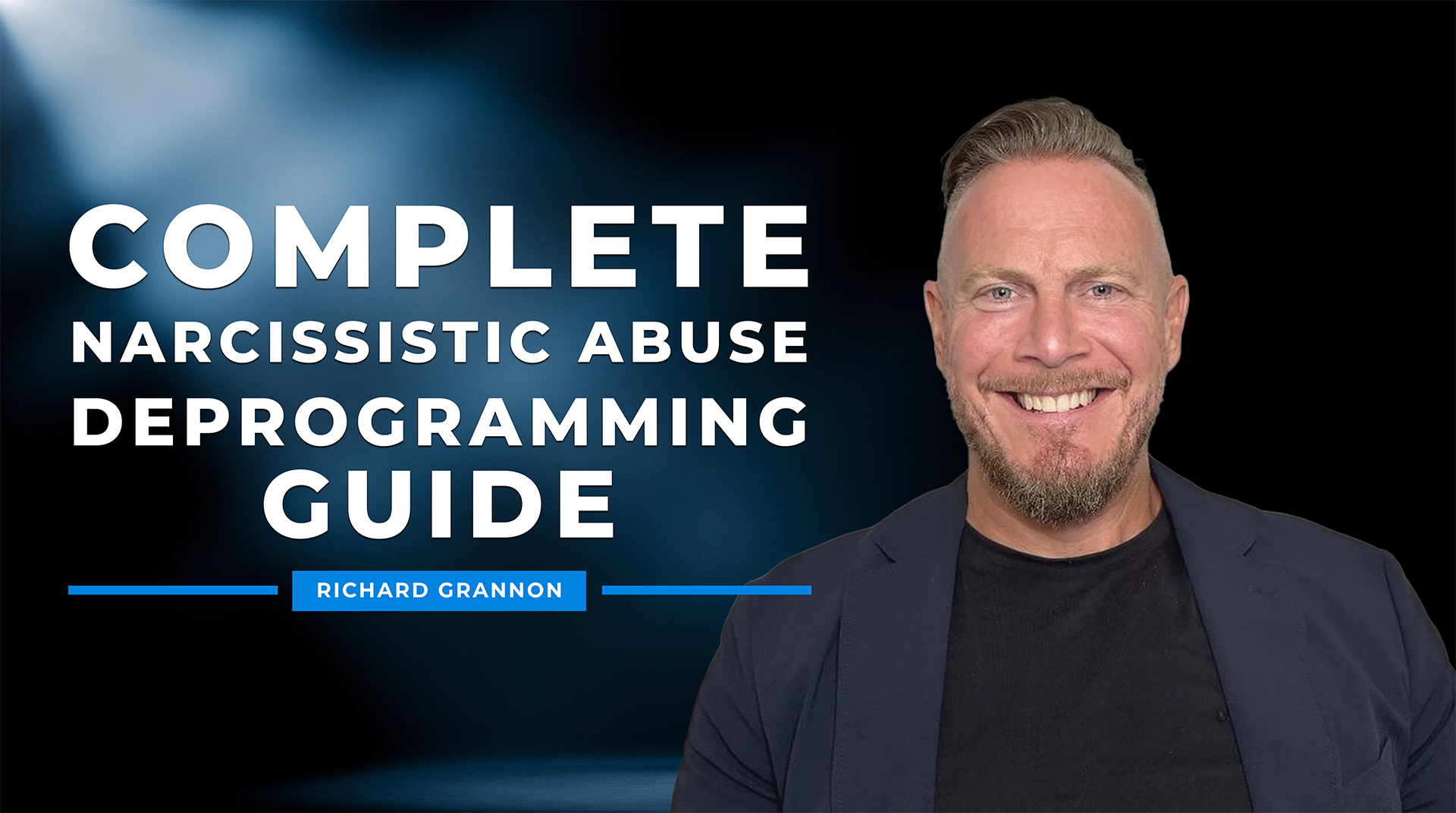 COMPLETE
NARCISSISTIC ABUSE
DEPROGRAMMING
GUIDE

RICHARD GRANNON